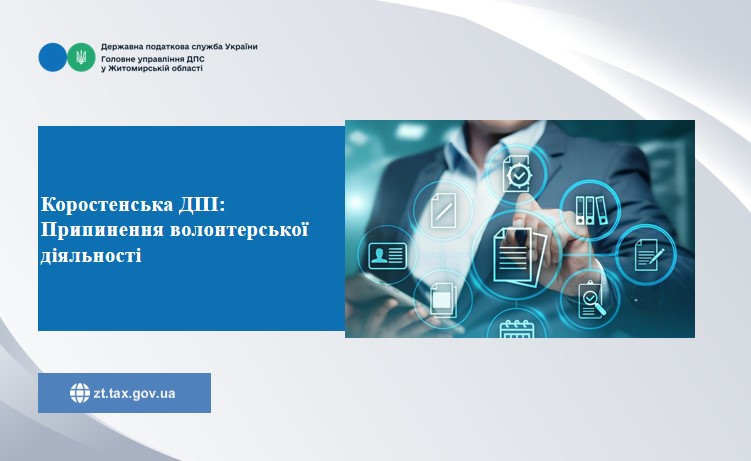 Державна податкова служба України
Головне управління ДПС
у Житомирській області

Коростенська ДПІ: Припинення волонтерської діяльності

zt.tax.gov.ua